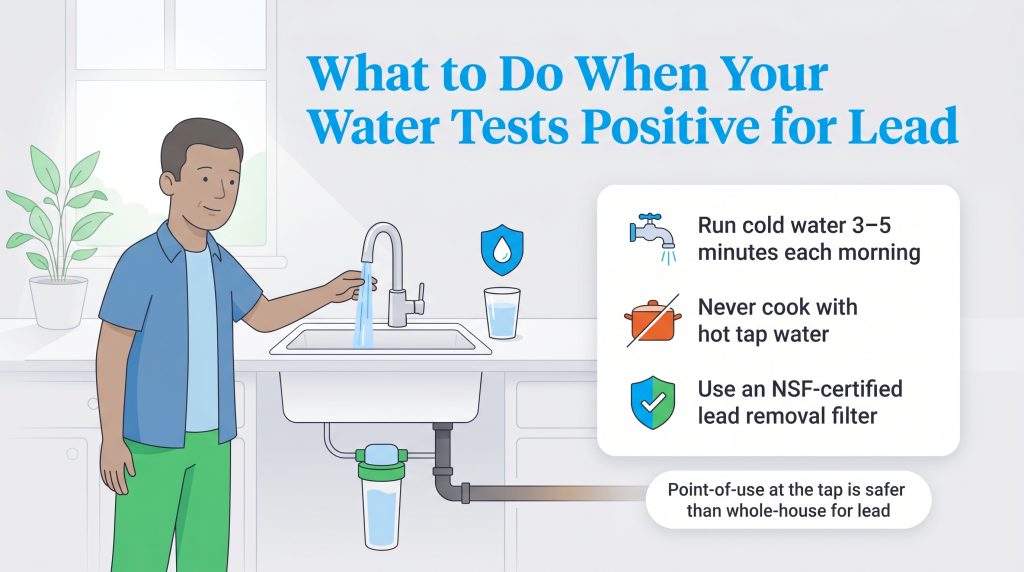 What to Do When Your Water Tests Positive for Lead

Run cold water 3–5 minutes each morning

Never cook with hot tap water

Use an NSF-certified lead removal filter

Point-of-use at the tap is safer than whole-house for lead